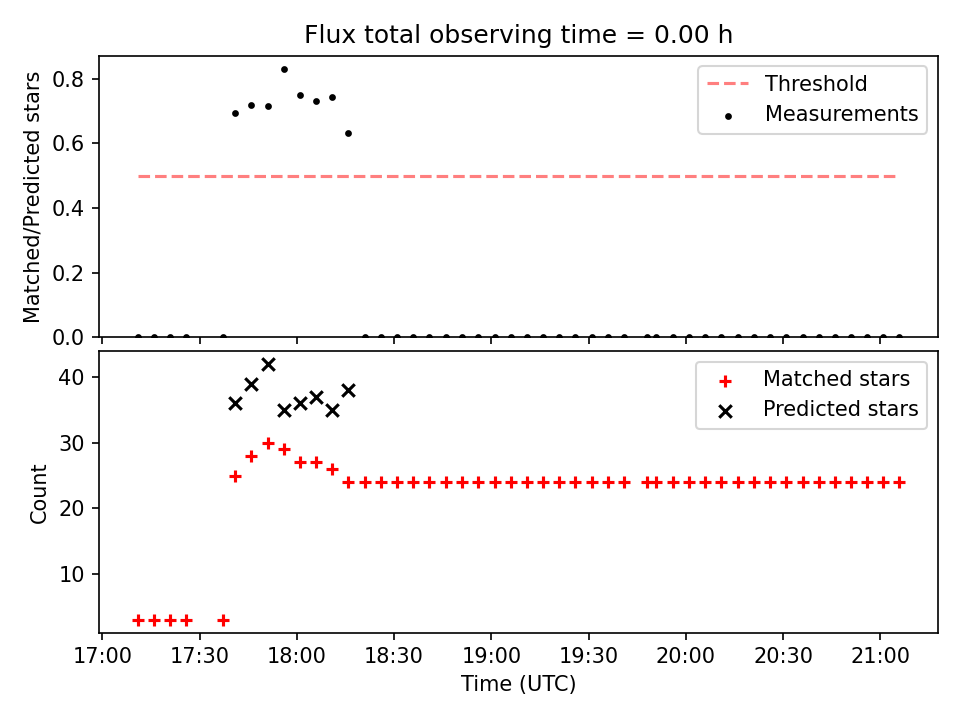 Flux total observing time = 0.00 h

Matched/Predicted stars

0.8
0.6
0.4
0.2
0.0

Threshold
Measurements

Count

40
30
20
10

Matched stars
Predicted stars

17:00 17:30 18:00 18:30 19:00 19:30 20:00 20:30 21:00

Time (UTC)